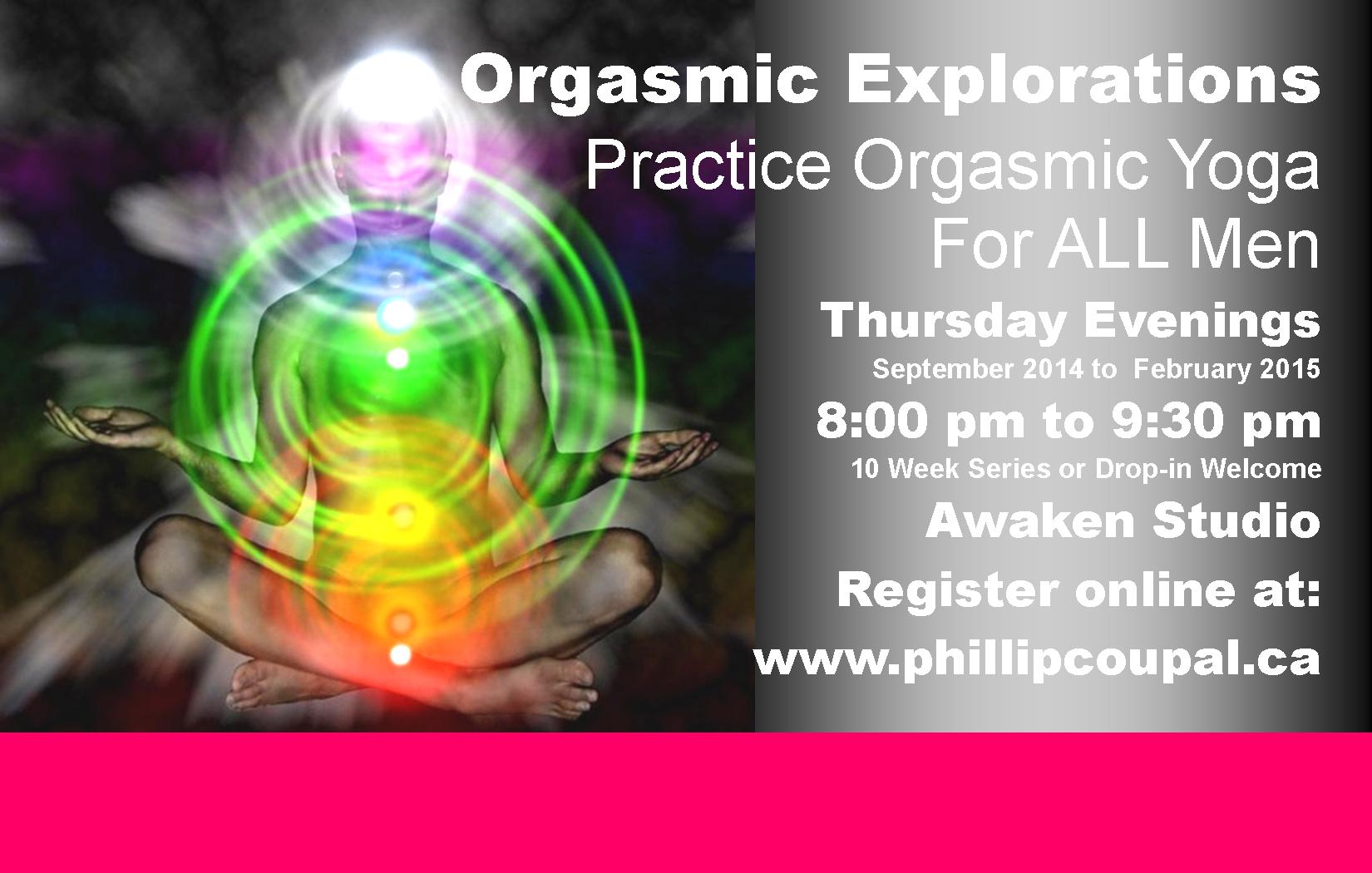 Orgasmic Explorations
Practice Orgasmic Yoga
For ALL Men

Thursday Evenings
September 2014 to February 2015

8:00 pm to 9:30 pm
10 Week Series or Drop-in Welcome

Awaken Studio

Register online at:
www.phillipcoupal.ca